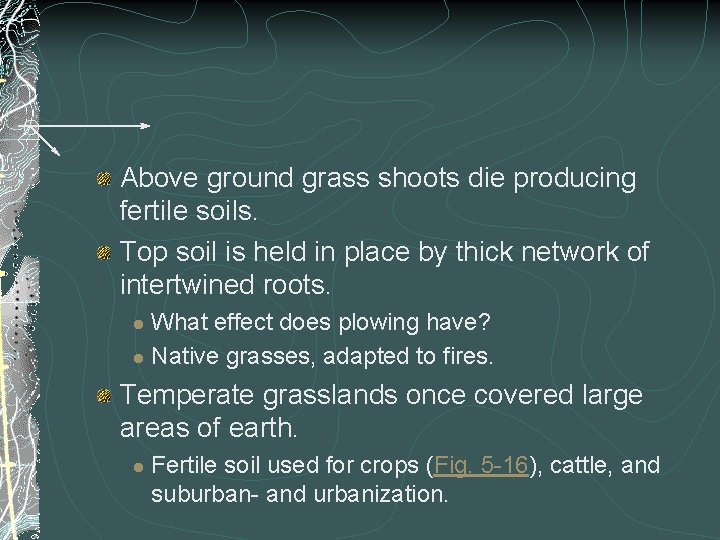 Above ground grass shoots die producing fertile soils.

Top soil is held in place by thick network of intertwined roots.

What effect does plowing have?

Native grasses, adapted to fires.

Temperate grasslands once covered large areas of earth.

Fertile soil used for crops (Fig. 5-16), cattle, and suburban- and urbanization.